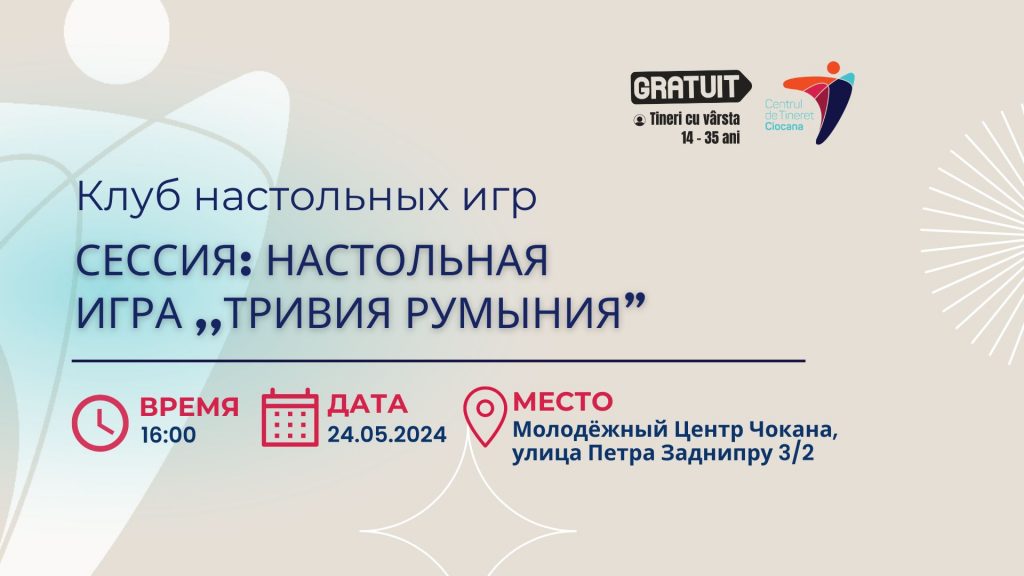 GRATUIT
Tineri cu vârsta 14 - 35 ani

Centrul de Tineret Ciocana

Клуб настольных игр

СЕССИЯ: НАСТОЛЬНАЯ ИГРА „ТРИВИЯ РУМЫНИЯ”

ВРЕМЯ
16:00

ДАТА
24.05.2024

МЕСТО
Молодёжный Центр Чокана, улица Петра Заднипру 3/2